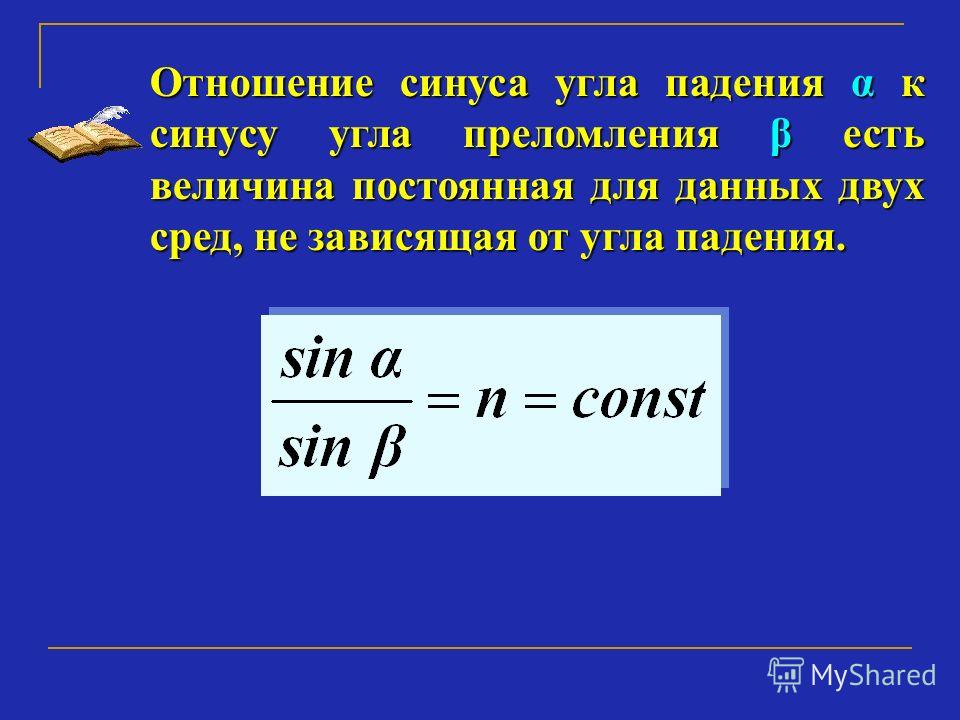 Отношение синуса угла падения α к синусу угла преломления β есть величина постоянная для данных двух сред, не зависящая от угла падения.

$\frac{\sin \alpha}{\sin \beta} = n = const$

MyShared